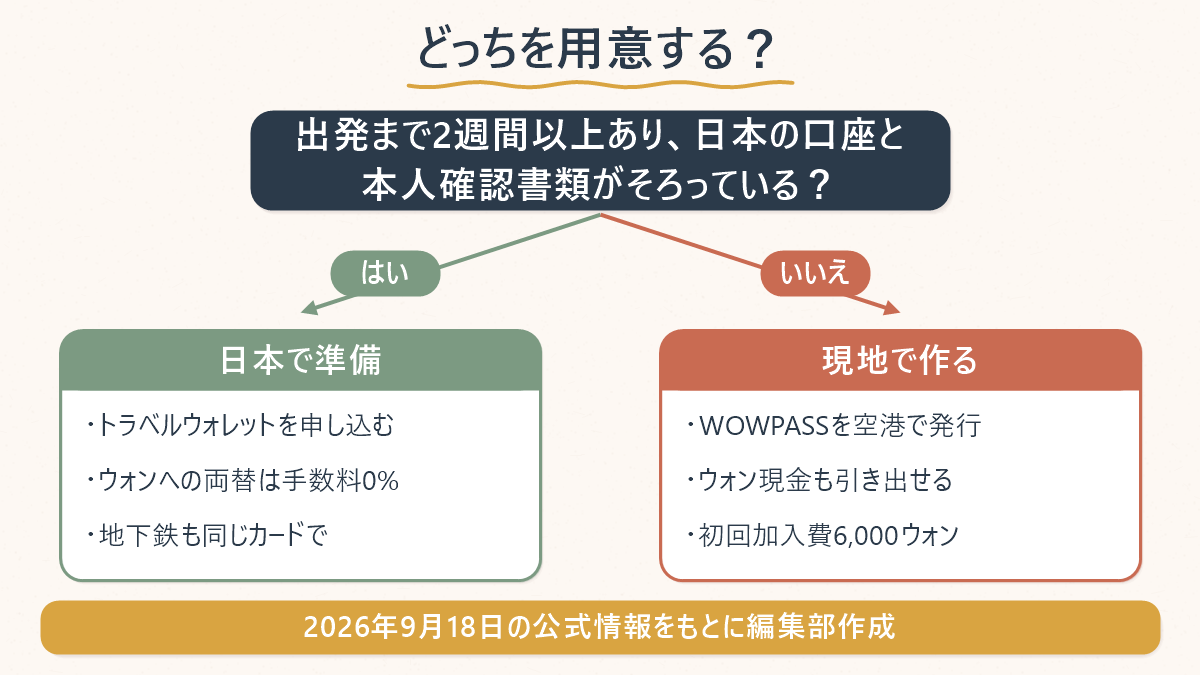 どっちを用意する？

出発まで2週間以上あり、日本の口座と本人確認書類がそろっている？

はい

いいえ

日本で準備

・トラベルウォレットを申し込む
・ウォンへの両替は手数料0%
・地下鉄も同じカードで

現地で作る

・WOWPASSを空港で発行
・ウォン現金も引き出せる
・初回加入費6,000ウォン

2026年9月18日の公式情報をもとに編集部作成